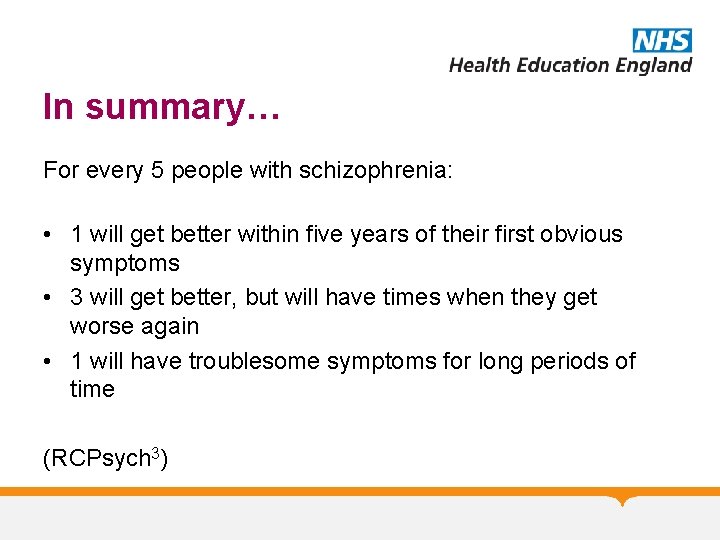 NHS
Health Education England

In summary…

For every 5 people with schizophrenia:

• 1 will get better within five years of their first obvious symptoms
• 3 will get better, but will have times when they get worse again
• 1 will have troublesome symptoms for long periods of time

(RCPsych$^3$)